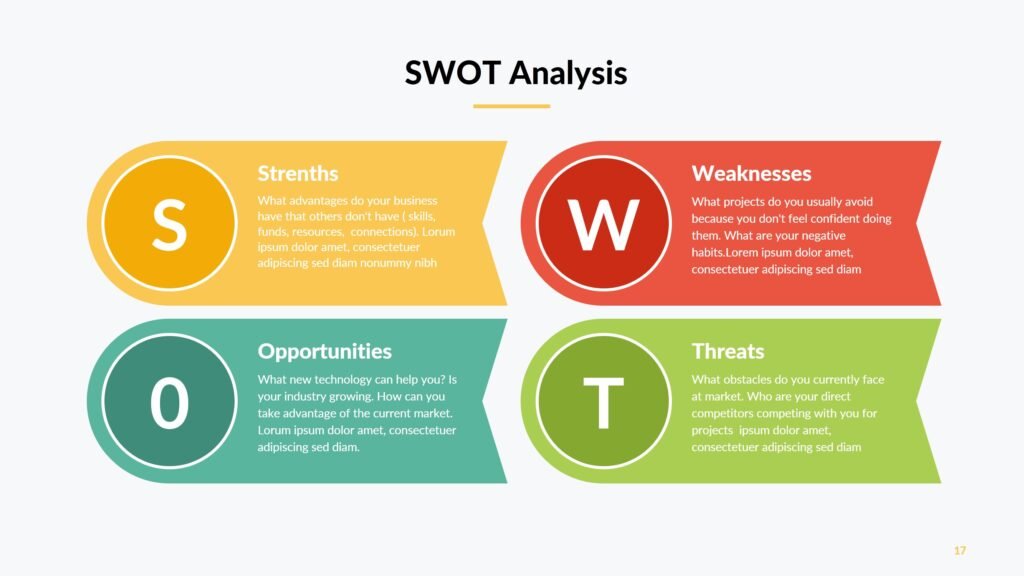 SWOT Analysis

S

Strenths

What advantages do your business have that others don't have ( skills, funds, resources, connections). Lorum ipsum dolor amet, consectetuer adipiscing sed diam nonummy nibh

W

Weaknesses

What projects do you usually avoid because you don't feel confident doing them. What are your negative habits.Lorem ipsum dolor amet, consectetuer adipiscing sed diam

O

Opportunities

What new technology can help you? Is your industry growing. How can you take advantage of the current market. Lorum ipsum dolor amet, consectetuer adipiscing sed diam.

T

Threats

What obstacles do you currently face at market. Who are your direct competitors competing with you for projects ipsum dolor amet, consectetuer adipiscing sed diam

17